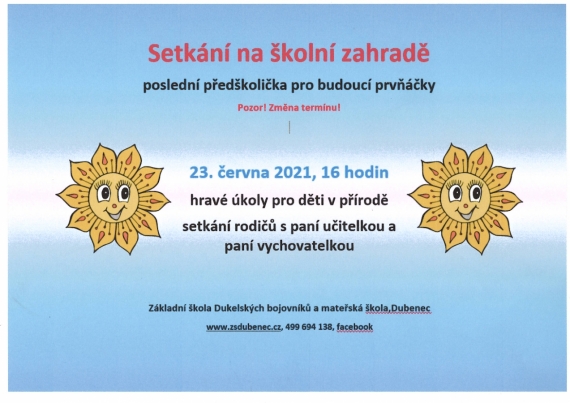 Setkání na školní zahradě

poslední předškolička pro budoucí prvňáčky

Pozor! Změna termínu!

23. června 2021, 16 hodin

hravé úkoly pro děti v přírodě

setkání rodičů s paní učitelkou a paní vychovatelkou

Základní škola Dukelských bojovníků a mateřská škola,Dubenec

www.zsdubenec.cz, 499 694 138, facebook